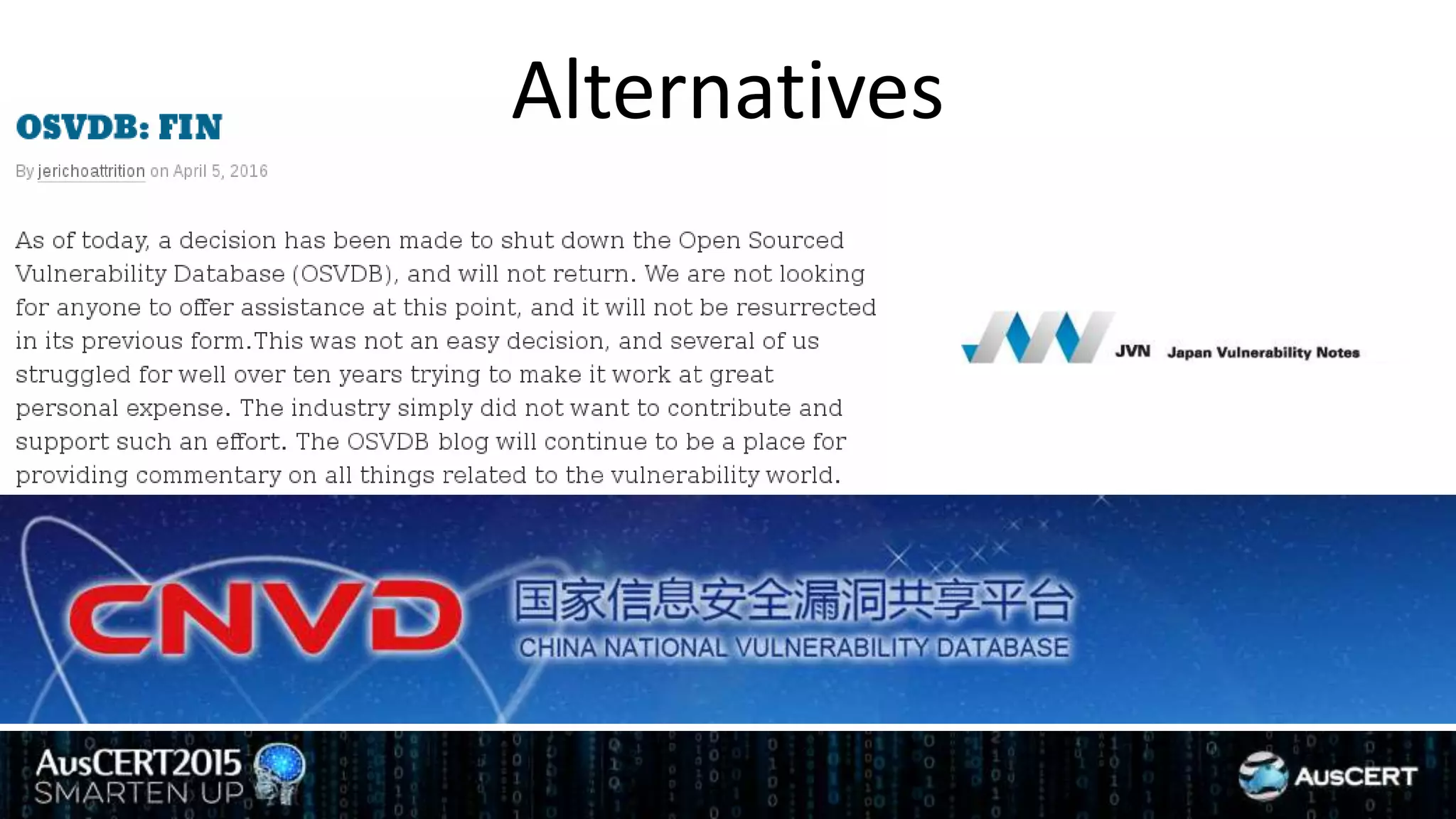 Alternatives

OSVDB: FIN

By jerichoattrition on April 5, 2016

As of today, a decision has been made to shut down the Open Sourced Vulnerability Database (OSVDB), and will not return. We are not looking for anyone to offer assistance at this point, and it will not be resurrected in its previous form.This was not an easy decision, and several of us struggled for well over ten years trying to make it work at great personal expense. The industry simply did not want to contribute and support such an effort. The OSVDB blog will continue to be a place for providing commentary on all things related to the vulnerability world.

JVN Japan Vulnerability Notes

CNVD 国家信息安全漏洞共享平台
CHINA NATIONAL VULNERABILITY DATABASE

AusCERT2015 SMARTEN UP

AusCERT